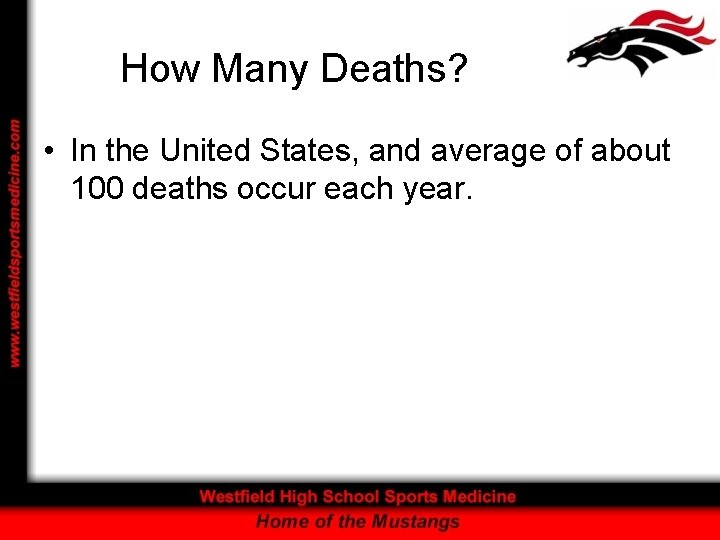 www.westfieldsportsmedicine.com

How Many Deaths?

• In the United States, and average of about 100 deaths occur each year.

Westfield High School Sports Medicine
Home of the Mustangs